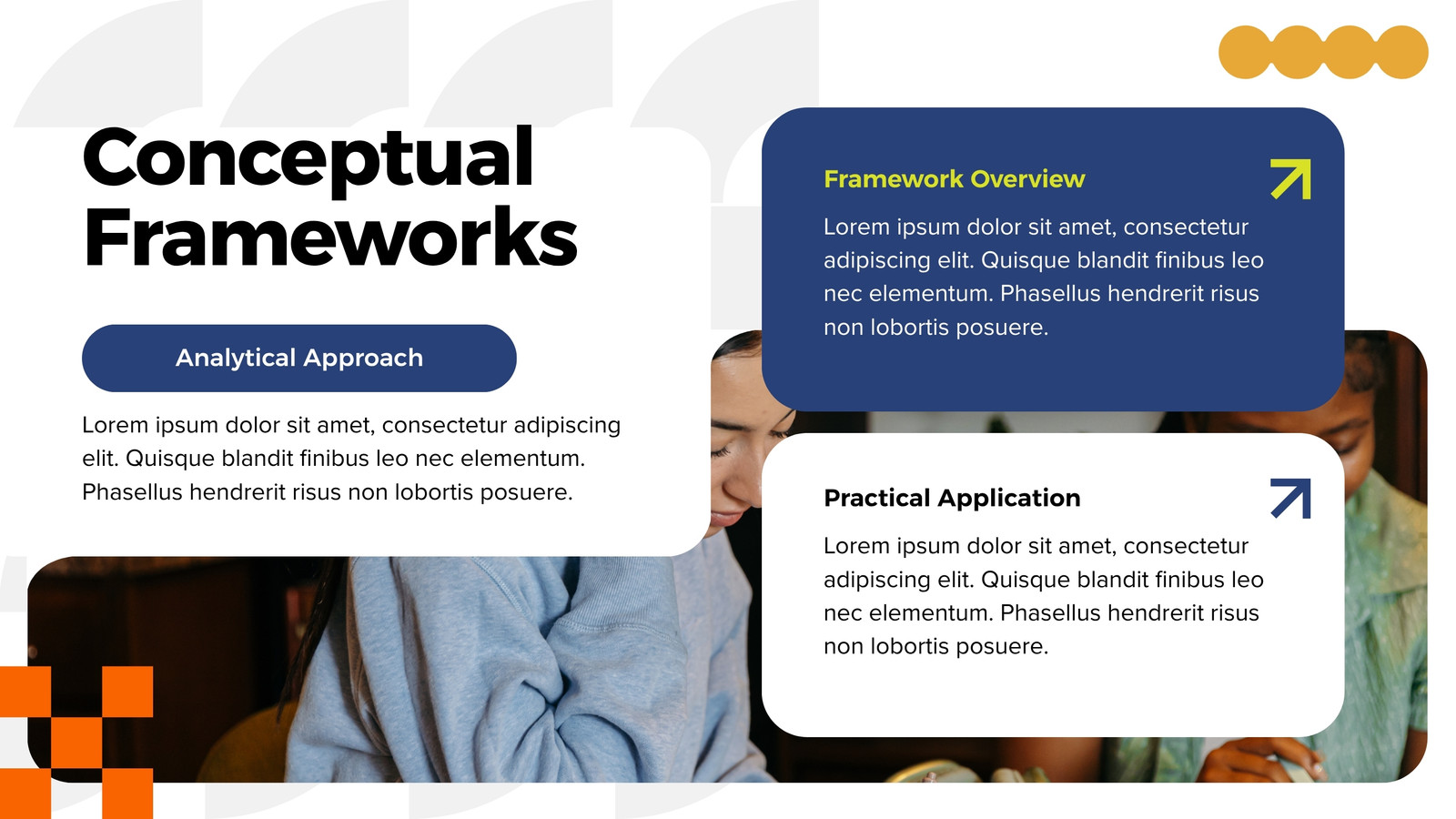 Conceptual Frameworks

Analytical Approach

Lorem ipsum dolor sit amet, consectetur adipiscing elit. Quisque blandit finibus leo nec elementum. Phasellus hendrerit risus non lobortis posuere.

Framework Overview

Lorem ipsum dolor sit amet, consectetur adipiscing elit. Quisque blandit finibus leo nec elementum. Phasellus hendrerit risus non lobortis posuere.

Practical Application

Lorem ipsum dolor sit amet, consectetur adipiscing elit. Quisque blandit finibus leo nec elementum. Phasellus hendrerit risus non lobortis posuere.